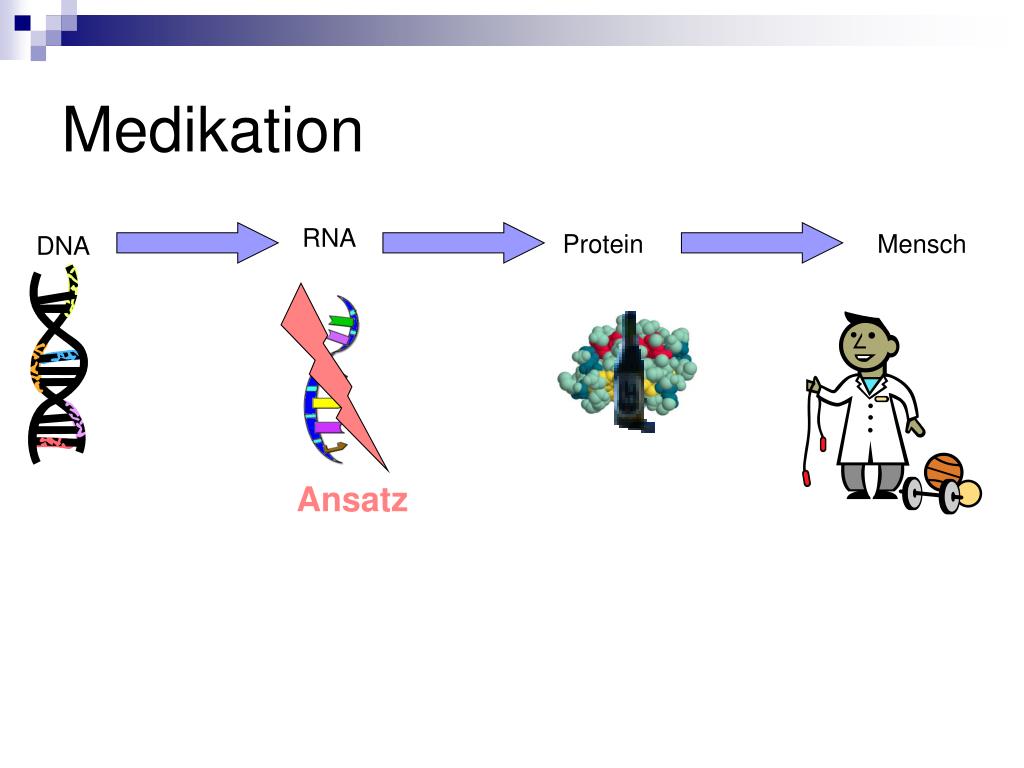 Medikation

DNA

RNA

Protein

Mensch

Ansatz